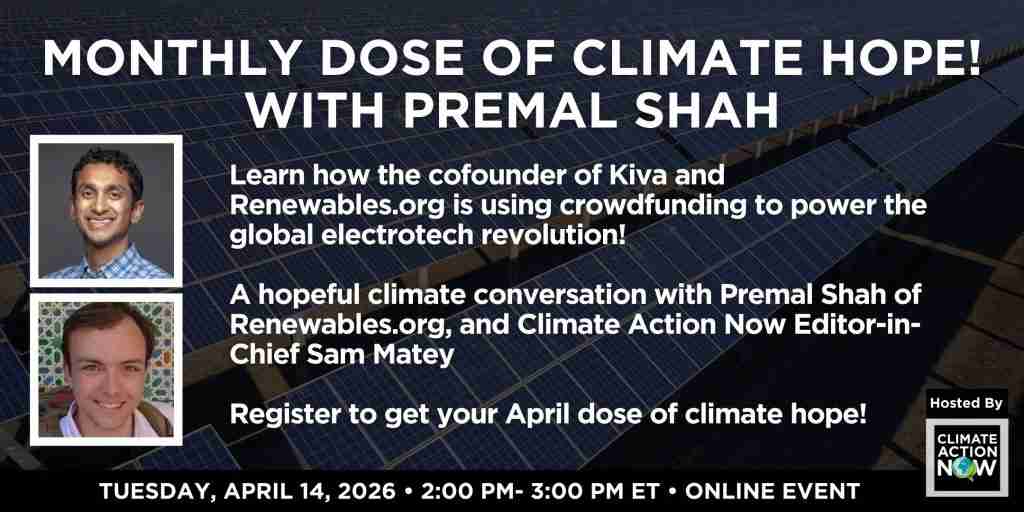 MONTHLY DOSE OF CLIMATE HOPE! WITH PREMAL SHAH

Learn how the cofounder of Kiva and Renewables.org is using crowdfunding to power the global electrotech revolution!

A hopeful climate conversation with Premal Shah of Renewables.org, and Climate Action Now Editor-in-Chief Sam Matey

Register to get your April dose of climate hope!

Hosted By

CLIMATE ACTION NOW

TUESDAY, APRIL 14, 2026 • 2:00 PM- 3:00 PM ET • ONLINE EVENT